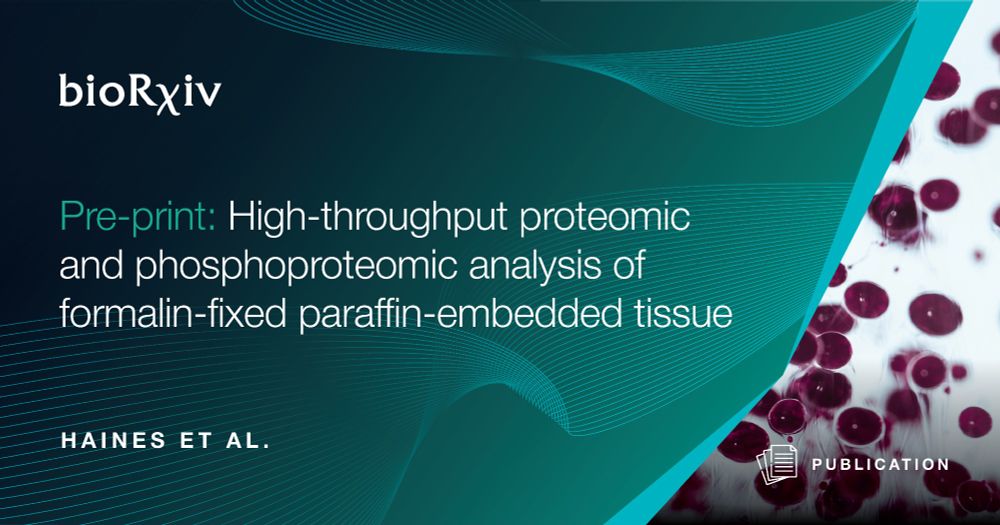 bioRχiv

Pre-print: High-throughput proteomic and phosphoproteomic analysis of formalin-fixed paraffin-embedded tissue

HAINES ET AL.

PUBLICATION